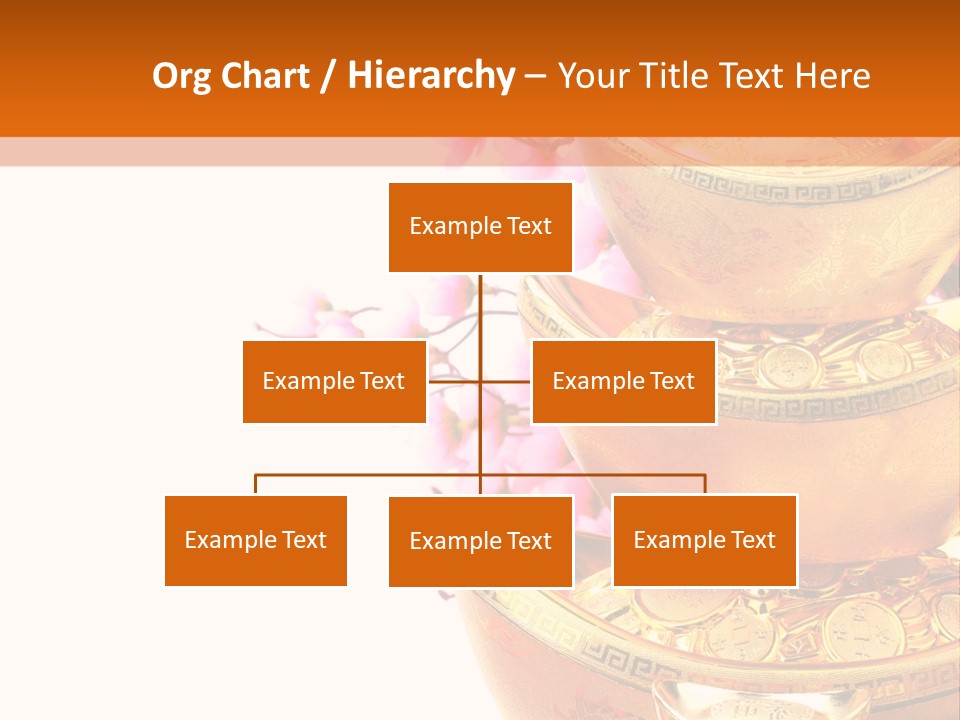 Org Chart / Hierarchy – Your Title Text Here

Example Text

Example Text

Example Text

Example Text

Example Text

Example Text